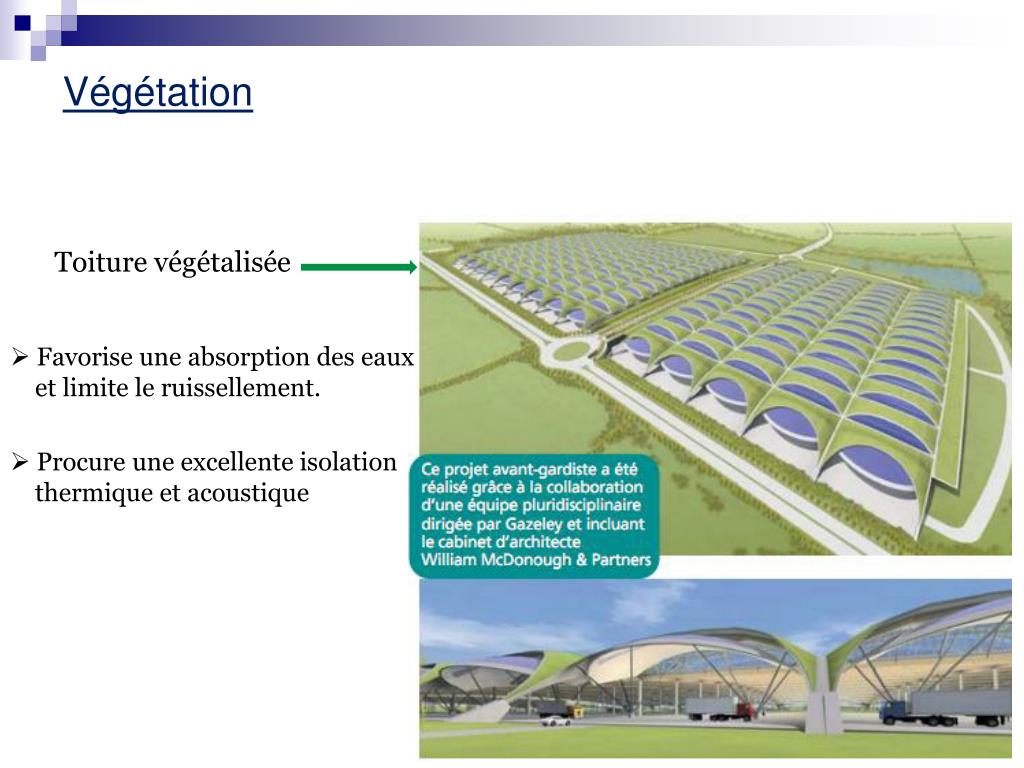 Végétation

Toiture végétalisée

➢ Favorise une absorption des eaux et limite le ruissellement.

➢ Procure une excellente isolation thermique et acoustique

Ce projet avant-gardiste a été réalisé grâce à la collaboration d'une équipe pluridisciplinaire dirigée par Gazeley et incluant le cabinet d'architecte William McDonough & Partners